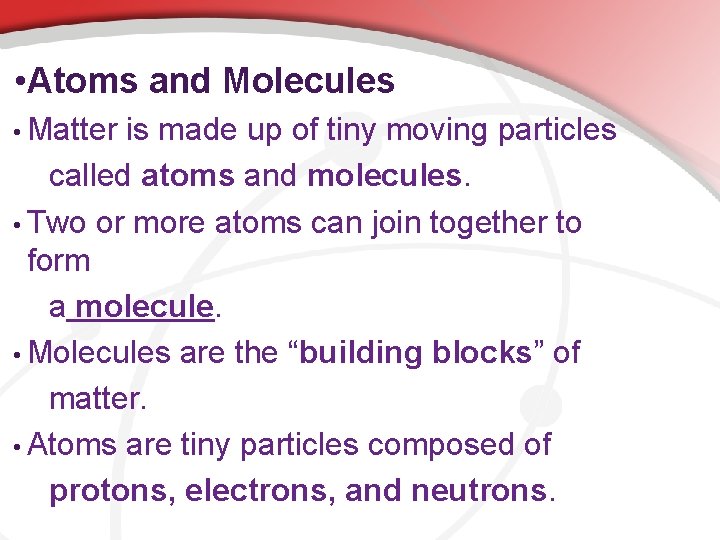 •Atoms and Molecules

• Matter is made up of tiny moving particles called atoms and molecules.

• Two or more atoms can join together to form a molecule.

• Molecules are the “building blocks” of matter.

• Atoms are tiny particles composed of protons, electrons, and neutrons.